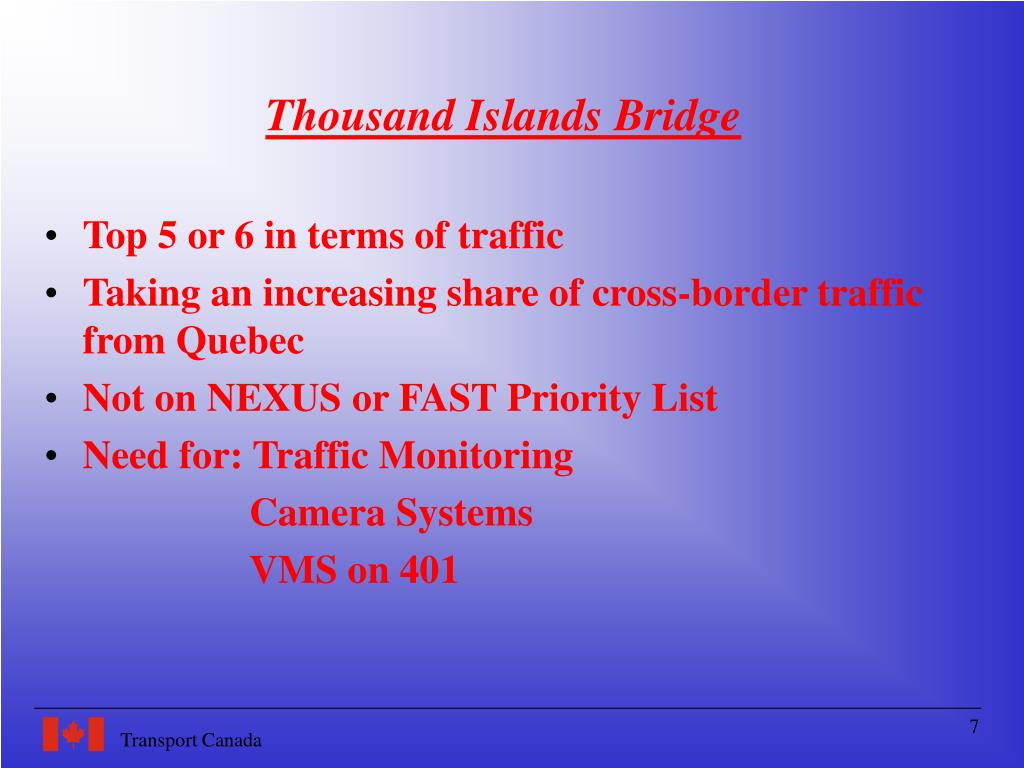 Thousand Islands Bridge

• Top 5 or 6 in terms of traffic
• Taking an increasing share of cross-border traffic from Quebec
• Not on NEXUS or FAST Priority List
• Need for: Traffic Monitoring
Camera Systems
VMS on 401

Transport Canada

7